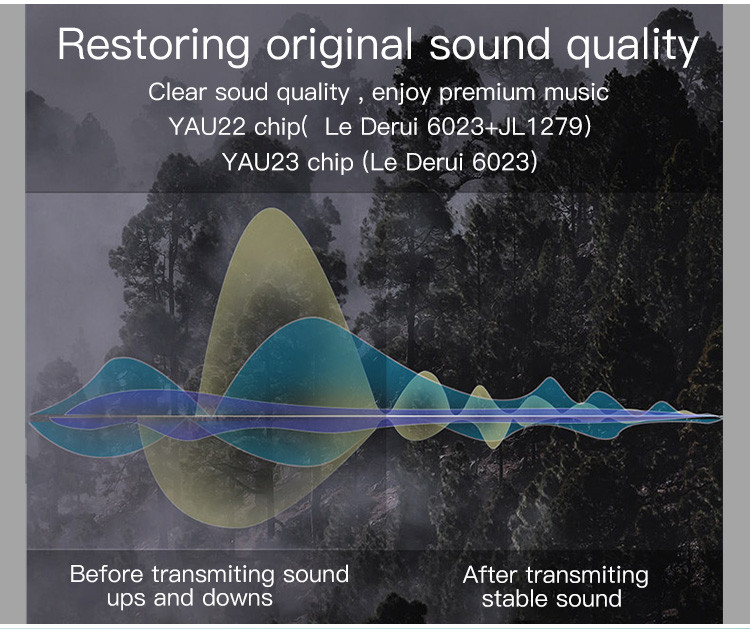 Restoring original sound quality

Clear soud quality , enjoy premium music
YAU22 chip( Le Derui 6023+JL1279)
YAU23 chip (Le Derui 6023)

Before transmiting sound
ups and downs

After transmiting
stable sound